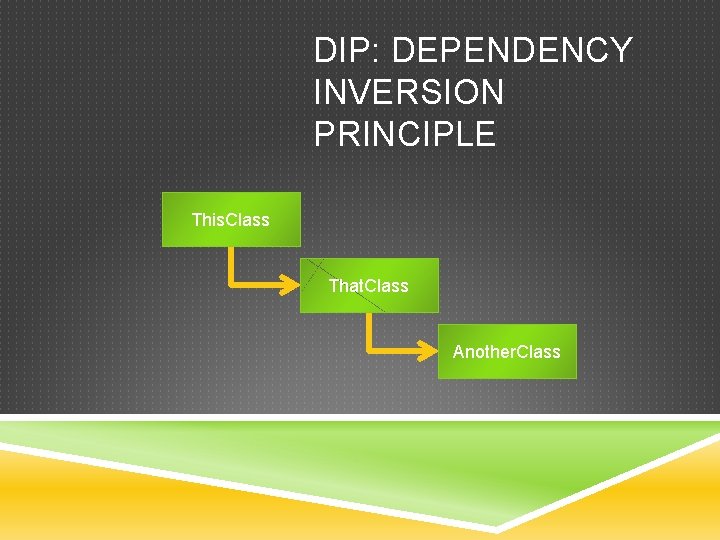 DIP: DEPENDENCY INVERSION PRINCIPLE

ThisClass

ThatClass

AnotherClass